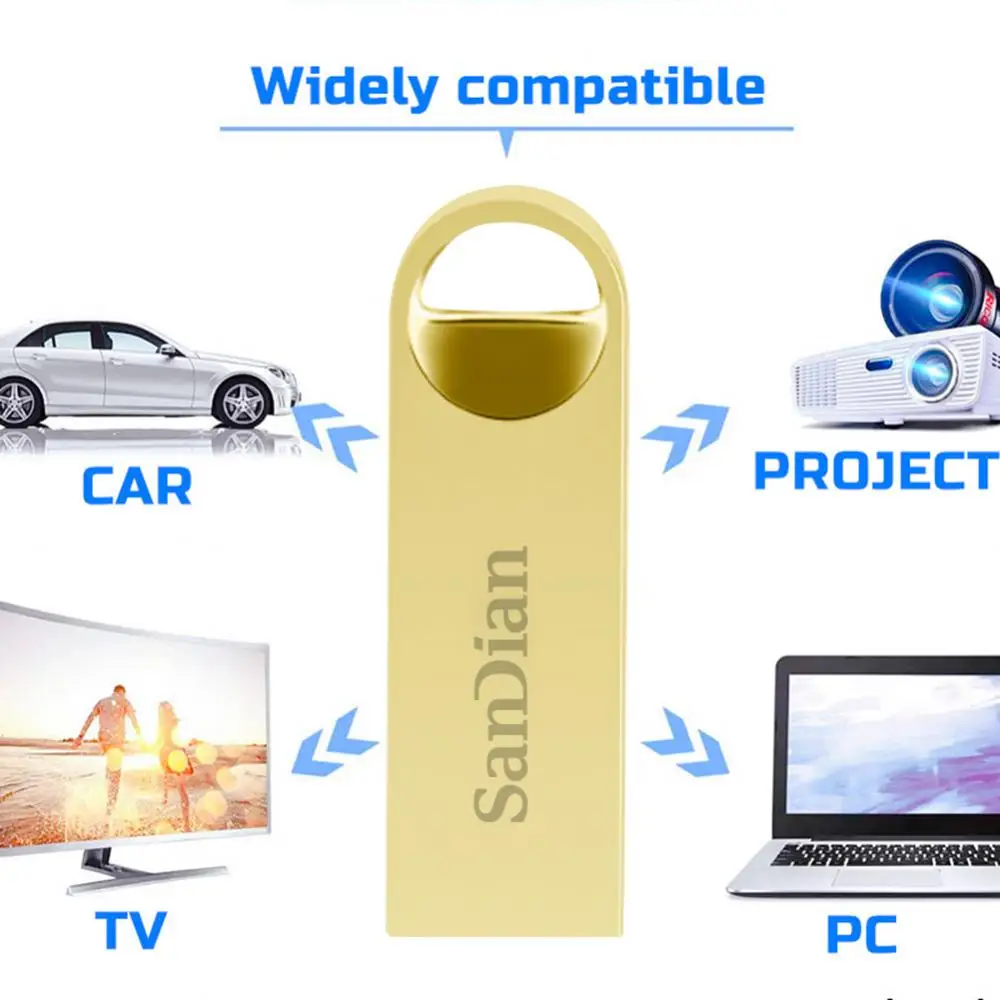 Widely compatible

CAR

PROJECT

SanDian

TV

PC